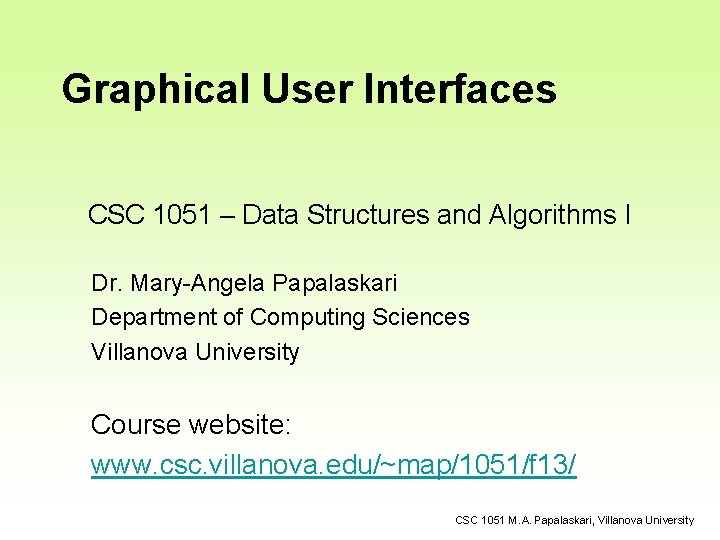 Graphical User Interfaces

CSC 1051 – Data Structures and Algorithms I

Dr. Mary-Angela Papalaskari
Department of Computing Sciences
Villanova University

Course website:
www.csc.villanova.edu/~map/1051/f13/

CSC 1051 M.A. Papalaskari, Villanova University